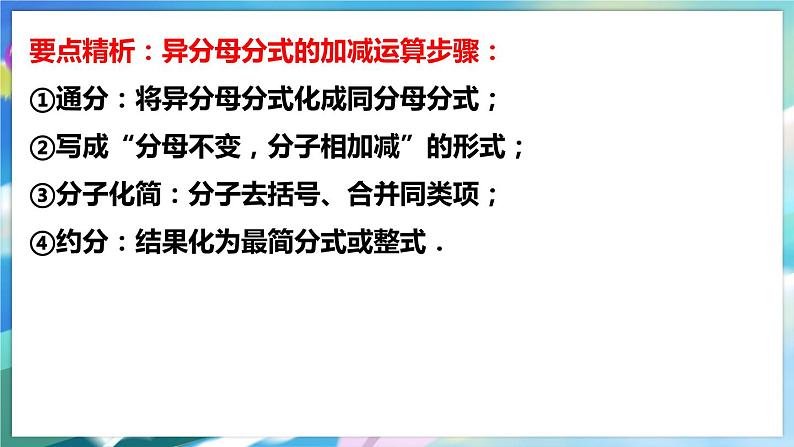 要点精析：异分母分式的加减运算步骤：

①通分：将异分母分式化成同分母分式；

②写成“分母不变，分子相加减”的形式；

③分子化简：分子去括号、合并同类项；

④约分：结果化为最简分式或整式．